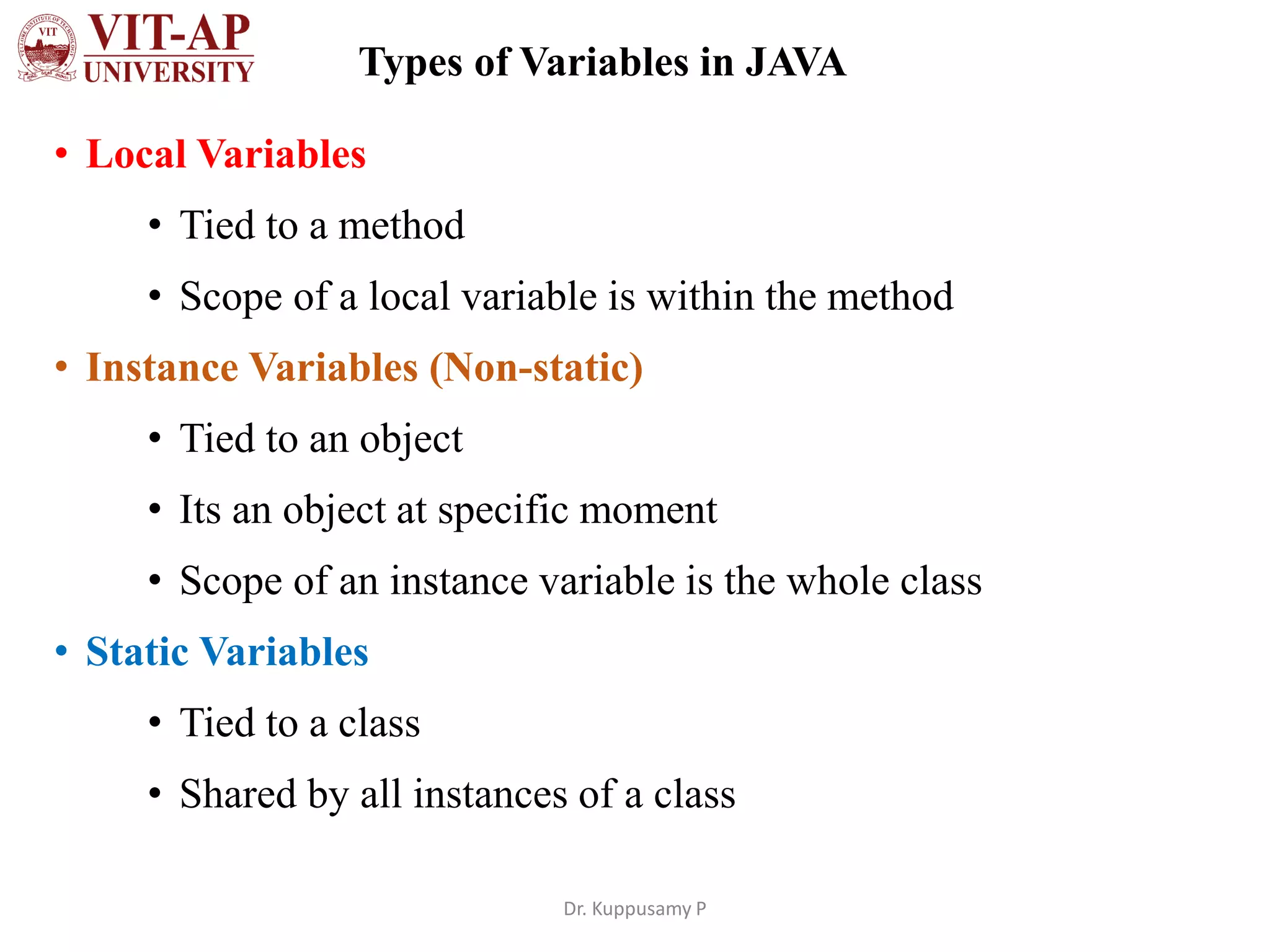 VIT VIT-AP UNIVERSITY

Types of Variables in JAVA

• Local Variables
  • Tied to a method
  • Scope of a local variable is within the method
• Instance Variables (Non-static)
  • Tied to an object
  • Its an object at specific moment
  • Scope of an instance variable is the whole class
• Static Variables
  • Tied to a class
  • Shared by all instances of a class

Dr. Kuppusamy P